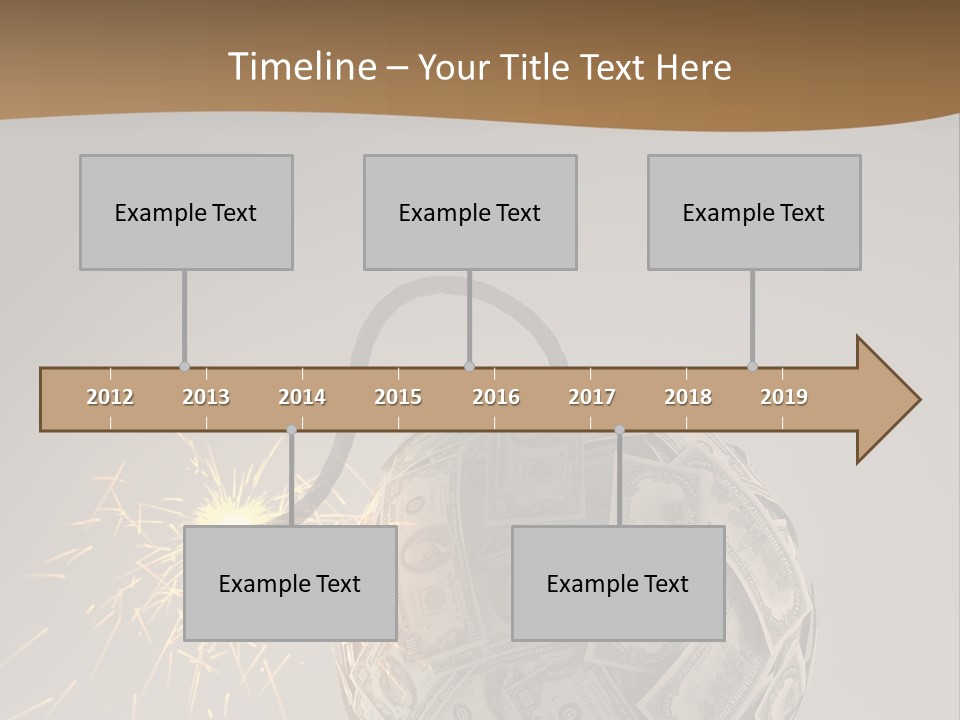 Timeline – Your Title Text Here

Example Text

Example Text

Example Text

2012 2013 2014 2015 2016 2017 2018 2019

Example Text

Example Text